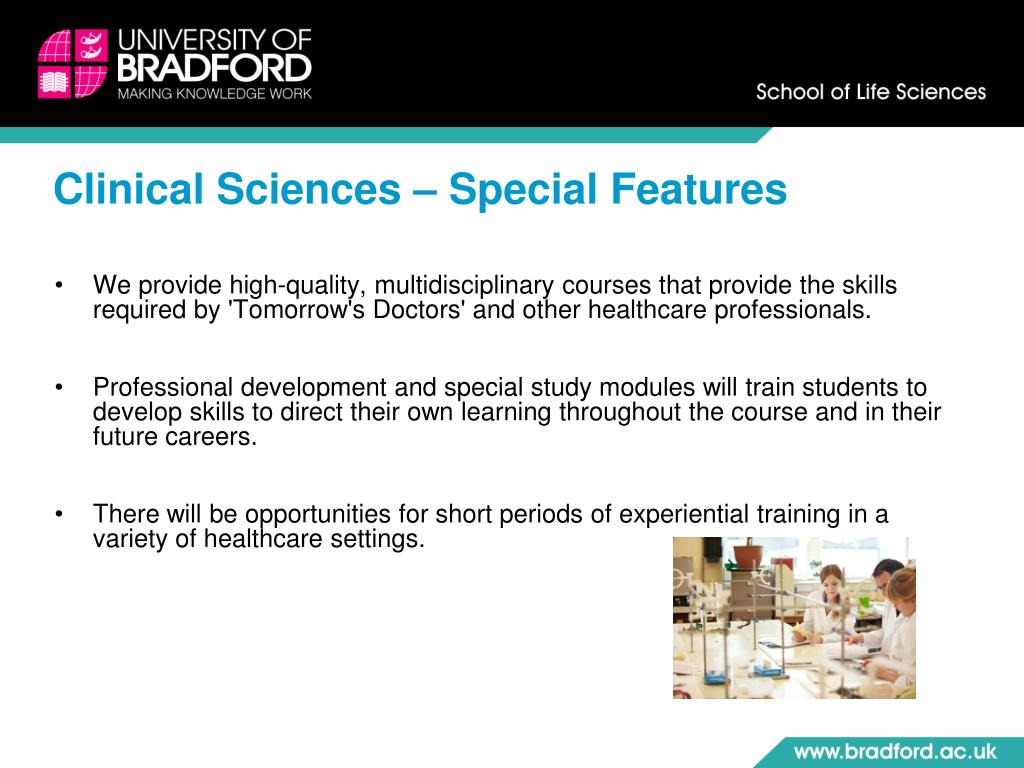 UNIVERSITY OF BRADFORD
MAKING KNOWLEDGE WORK

School of Life Sciences

Clinical Sciences – Special Features

• We provide high-quality, multidisciplinary courses that provide the skills required by 'Tomorrow's Doctors' and other healthcare professionals.

• Professional development and special study modules will train students to develop skills to direct their own learning throughout the course and in their future careers.

• There will be opportunities for short periods of experiential training in a variety of healthcare settings.

www.bradford.ac.uk